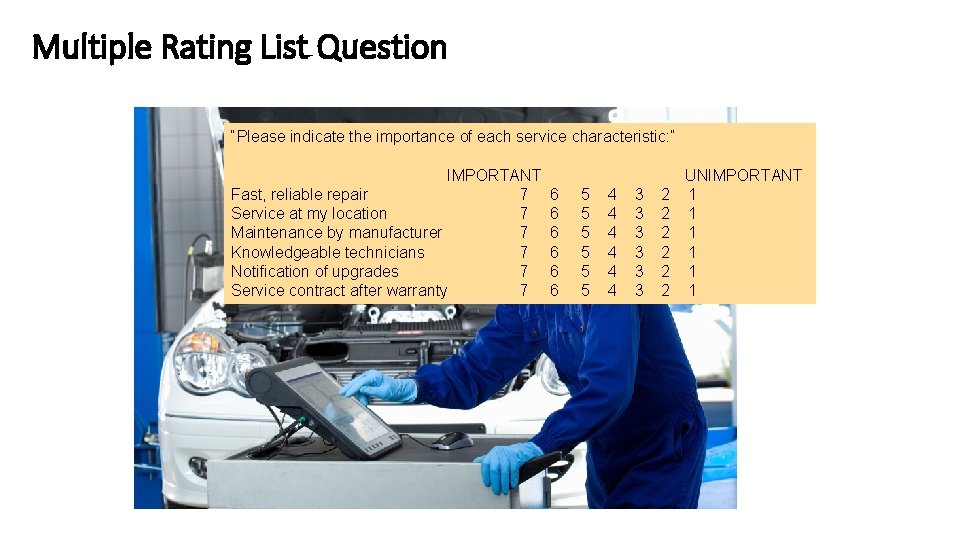 Multiple Rating List Question

"Please indicate the importance of each service characteristic:"

| | IMPORTANT | | | | | | UNIMPORTANT |
|---|---|---|---|---|---|---|---|
| Fast, reliable repair | 7 | 6 | 5 | 4 | 3 | 2 | 1 |
| Service at my location | 7 | 6 | 5 | 4 | 3 | 2 | 1 |
| Maintenance by manufacturer | 7 | 6 | 5 | 4 | 3 | 2 | 1 |
| Knowledgeable technicians | 7 | 6 | 5 | 4 | 3 | 2 | 1 |
| Notification of upgrades | 7 | 6 | 5 | 4 | 3 | 2 | 1 |
| Service contract after warranty | 7 | 6 | 5 | 4 | 3 | 2 | 1 |